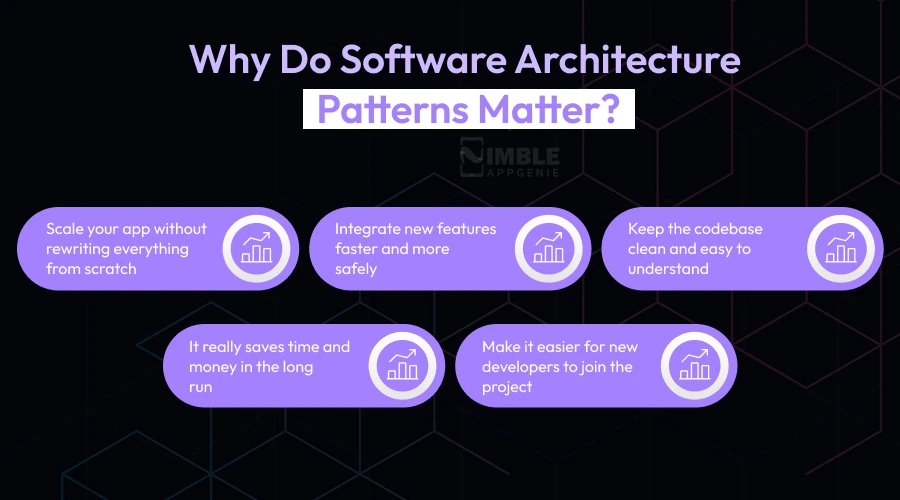 Why Do Software Architecture Patterns Matter?

NIMBLE APPGENIE

Scale your app without rewriting everything from scratch

Integrate new features faster and more safely

Keep the codebase clean and easy to understand

It really saves time and money in the long run

Make it easier for new developers to join the project